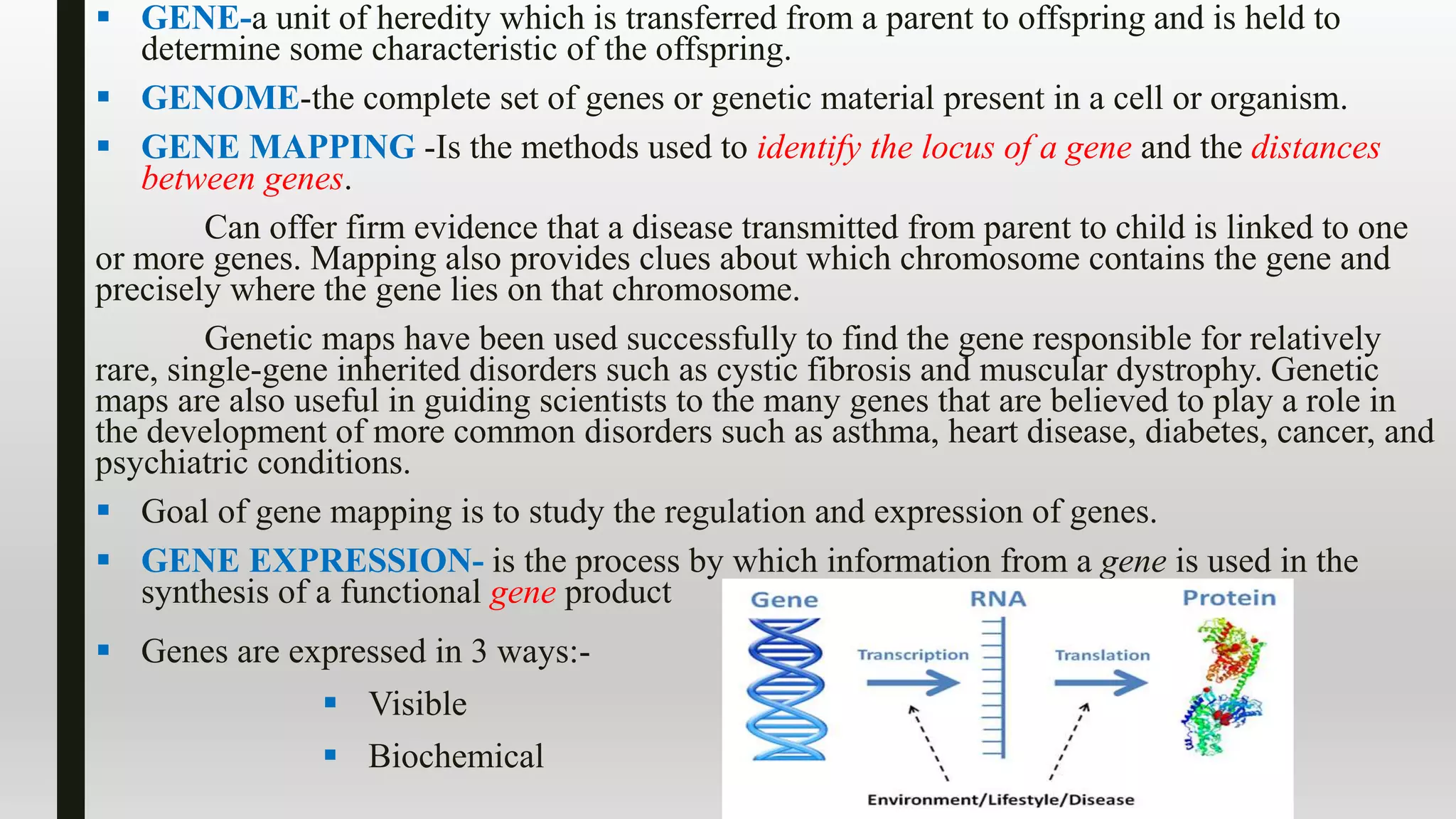 ▪ GENE-a unit of heredity which is transferred from a parent to offspring and is held to determine some characteristic of the offspring.

▪ GENOME-the complete set of genes or genetic material present in a cell or organism.

▪ GENE MAPPING -Is the methods used to identify the locus of a gene and the distances between genes.

Can offer firm evidence that a disease transmitted from parent to child is linked to one or more genes. Mapping also provides clues about which chromosome contains the gene and precisely where the gene lies on that chromosome.

Genetic maps have been used successfully to find the gene responsible for relatively rare, single-gene inherited disorders such as cystic fibrosis and muscular dystrophy. Genetic maps are also useful in guiding scientists to the many genes that are believed to play a role in the development of more common disorders such as asthma, heart disease, diabetes, cancer, and psychiatric conditions.

▪ Goal of gene mapping is to study the regulation and expression of genes.

▪ GENE EXPRESSION- is the process by which information from a gene is used in the synthesis of a functional gene product

▪ Genes are expressed in 3 ways:-

▪ Visible

▪ Biochemical

Gene RNA Protein

Transcription Translation

Environment/Lifestyle/Disease